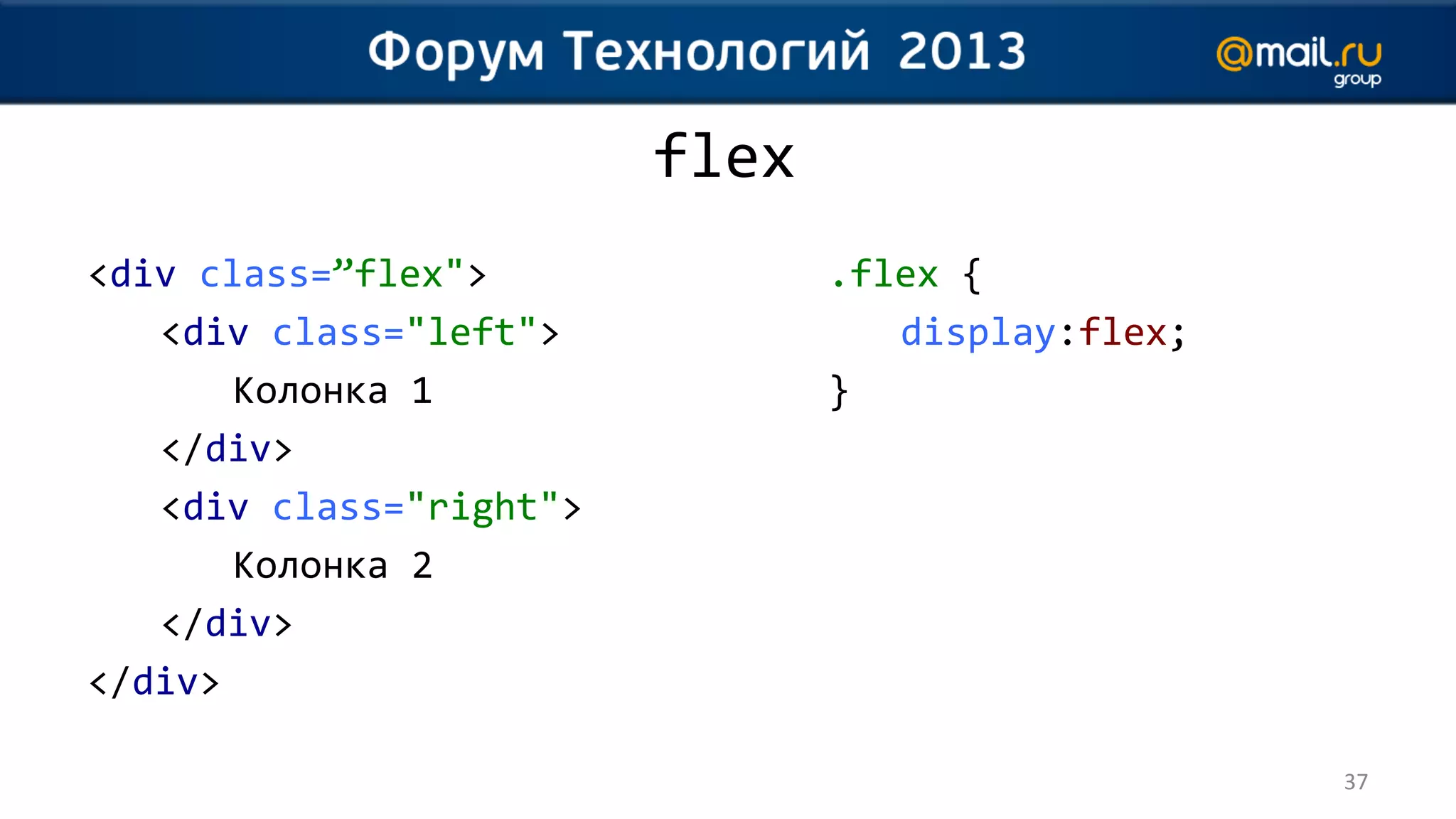 Форум Технологий 2013

@mail.ru group

flex

<div class=”flex">
    <div class="left">
        Колонка 1
    </div>
    <div class="right">
        Колонка 2
    </div>
</div>

.flex {
    display:flex;
}

37